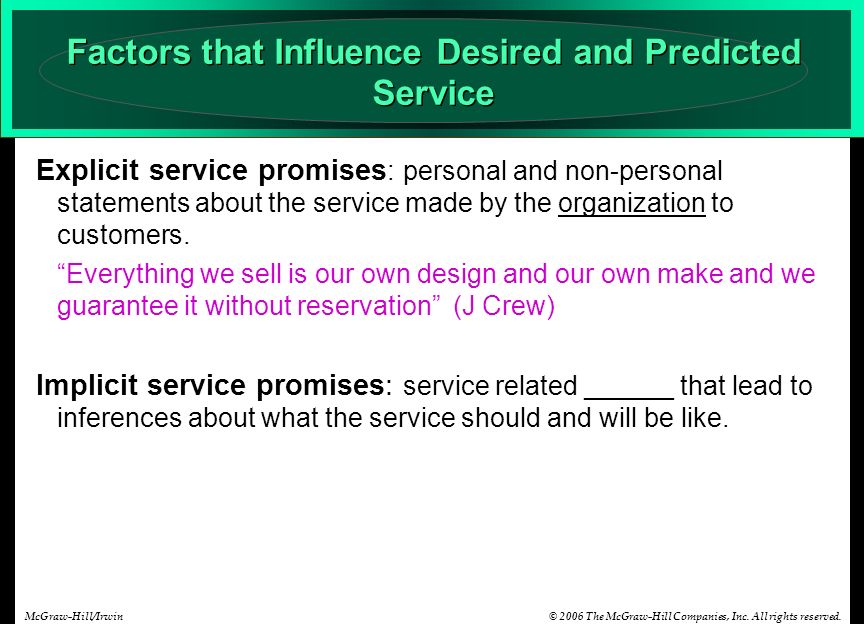 Factors that Influence Desired and Predicted Service

Explicit service promises: personal and non-personal statements about the service made by the organization to customers.

“Everything we sell is our own design and our own make and we guarantee it without reservation” (J Crew)

Implicit service promises: service related ______ that lead to inferences about what the service should and will be like.

McGraw-Hill/Irwin

© 2006 The McGraw-Hill Companies, Inc. All rights reserved.